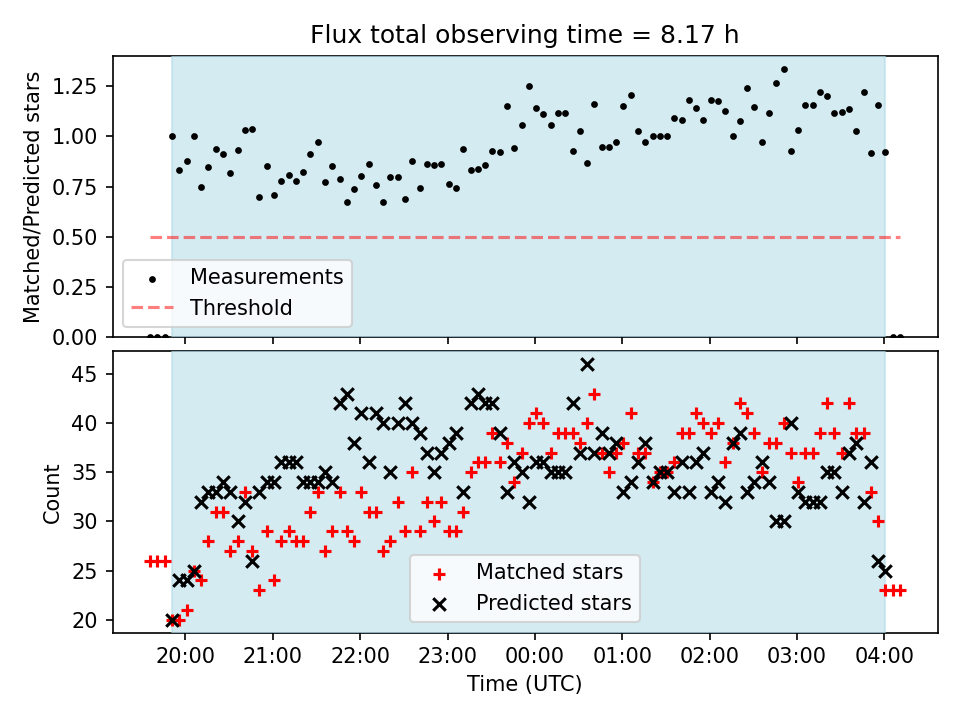 Flux total observing time = 8.17 h

Matched/Predicted stars

1.25
1.00
0.75
0.50
0.25
0.00

Measurements
Threshold

Count

45
40
35
30
25
20

Matched stars
Predicted stars

20:00
21:00
22:00
23:00
00:00
01:00
02:00
03:00
04:00

Time (UTC)